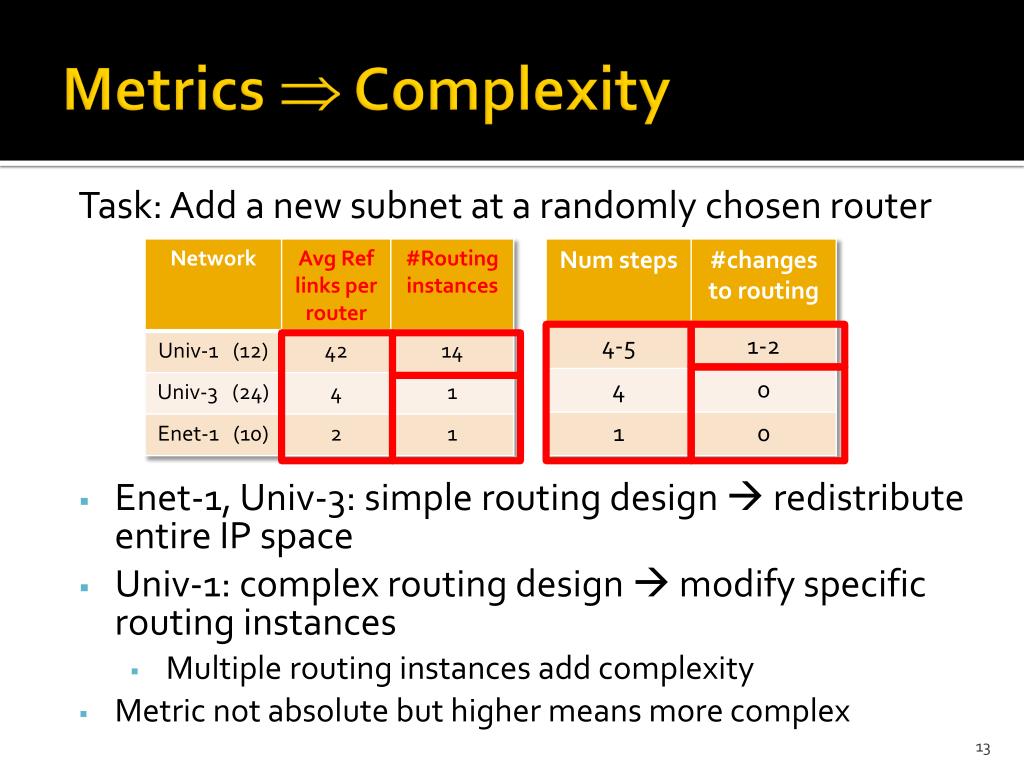 Metrics $\Rightarrow$ Complexity

Task: Add a new subnet at a randomly chosen router

| Network | Avg Ref links per router | #Routing instances |
|---|---|---|
| Univ-1 (12) | 42 | 14 |
| Univ-3 (24) | 4 | 1 |
| Enet-1 (10) | 2 | 1 |

| Num steps | #changes to routing |
|---|---|
| 4-5 | 1-2 |
| 4 | 0 |
| 1 | 0 |

▪ Enet-1, Univ-3: simple routing design → redistribute entire IP space
▪ Univ-1: complex routing design → modify specific routing instances
  ▪ Multiple routing instances add complexity
▪ Metric not absolute but higher means more complex

13